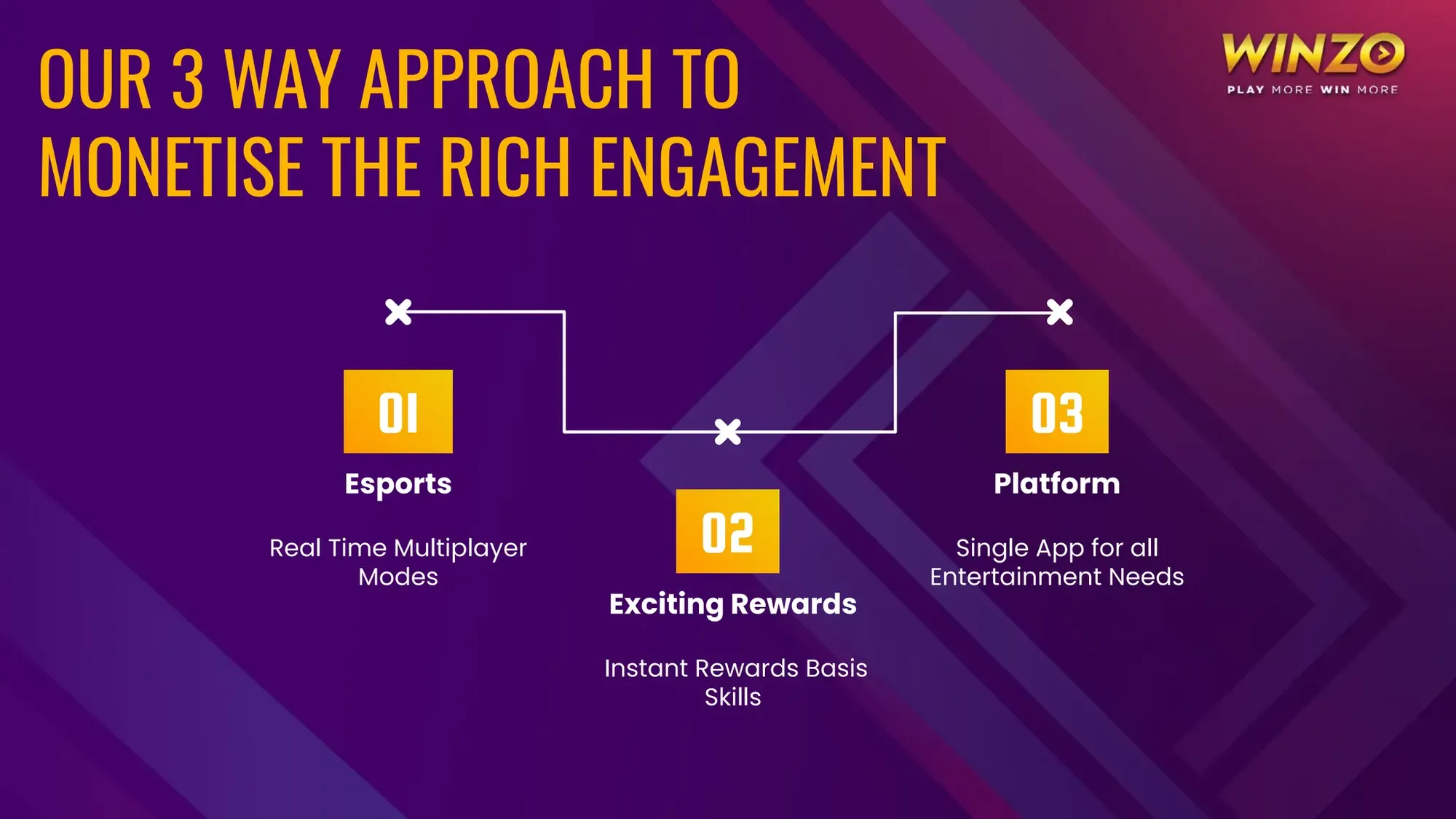 OUR 3 WAY APPROACH TO MONETISE THE RICH ENGAGEMENT

WINZO
PLAY MORE WIN MORE

01
Esports
Real Time Multiplayer Modes

02
Exciting Rewards
Instant Rewards Basis Skills

03
Platform
Single App for all Entertainment Needs